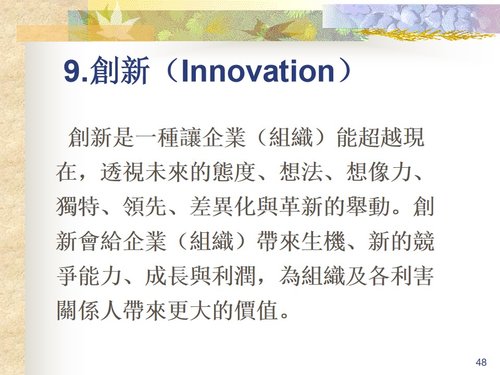 9.創新（Innovation）

創新是一種讓企業（組織）能超越現在，透視未來的態度、想法、想像力、獨特、領先、差異化與革新的舉動。創新會給企業（組織）帶來生機、新的競爭能力、成長與利潤，為組織及各利害關係人帶來更大的價值。

48